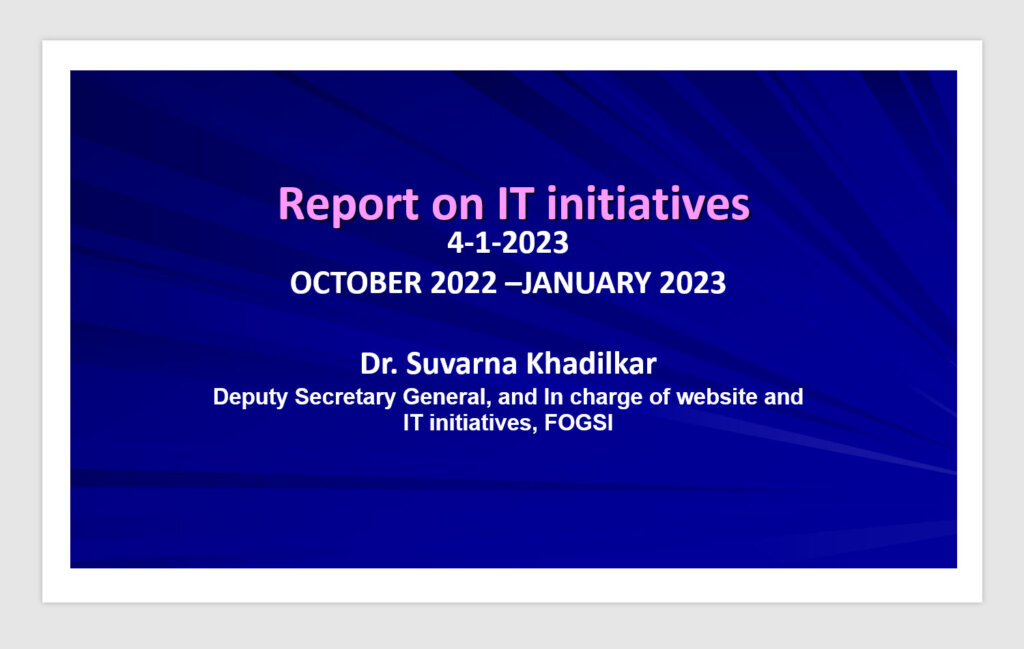 Report on IT initiatives
4-1-2023
OCTOBER 2022 –JANUARY 2023

Dr. Suvarna Khadilkar
Deputy Secretary General, and In charge of website and IT initiatives, FOGSI